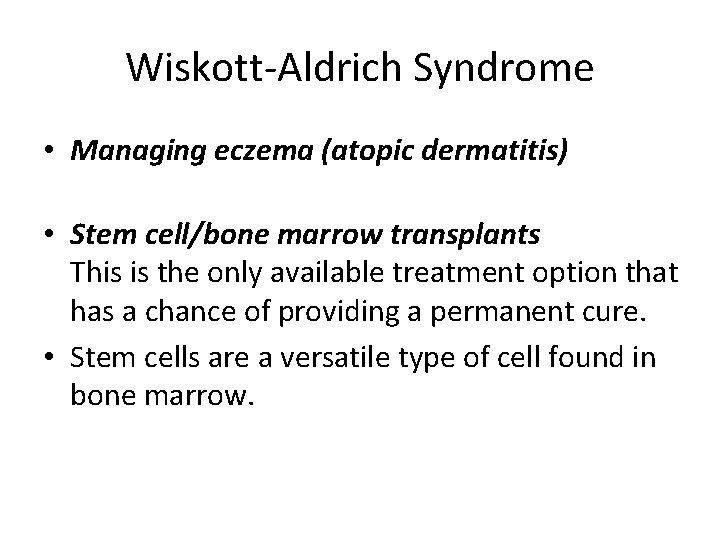 Wiskott-Aldrich Syndrome

• Managing eczema (atopic dermatitis)

• Stem cell/bone marrow transplants
This is the only available treatment option that has a chance of providing a permanent cure.

• Stem cells are a versatile type of cell found in bone marrow.